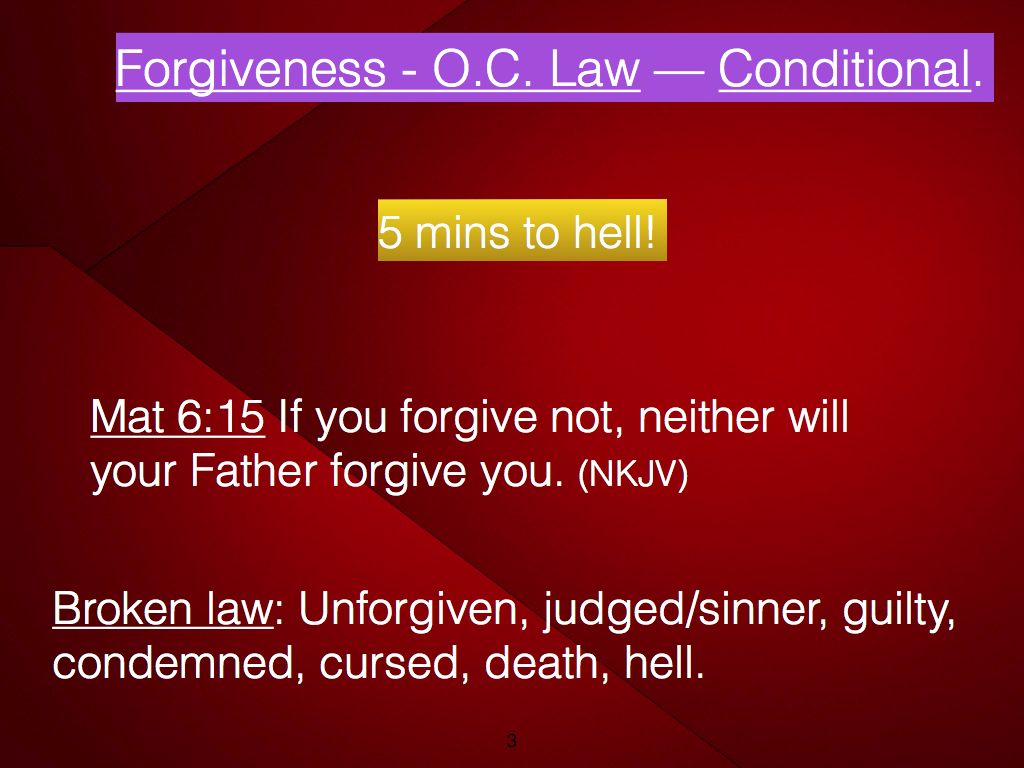 Forgiveness - O.C. Law — Conditional.

5 mins to hell!

Mat 6:15 If you forgive not, neither will your Father forgive you. (NKJV)

Broken law: Unforgiven, judged/sinner, guilty, condemned, cursed, death, hell.

3